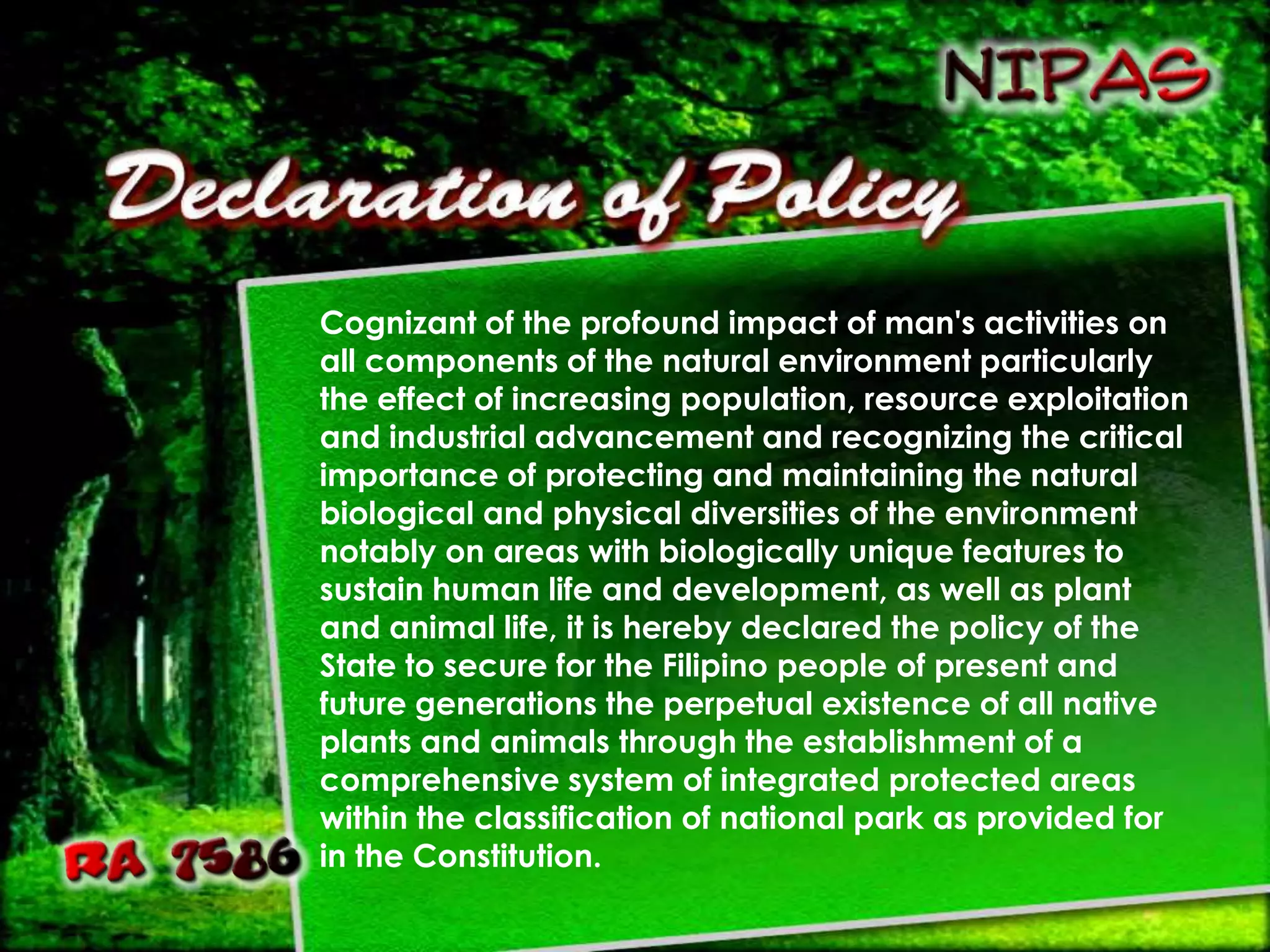 NIPAS

Declaration of Policy

Cognizant of the profound impact of man's activities on all components of the natural environment particularly the effect of increasing population, resource exploitation and industrial advancement and recognizing the critical importance of protecting and maintaining the natural biological and physical diversities of the environment notably on areas with biologically unique features to sustain human life and development, as well as plant and animal life, it is hereby declared the policy of the State to secure for the Filipino people of present and future generations the perpetual existence of all native plants and animals through the establishment of a comprehensive system of integrated protected areas within the classification of national park as provided for in the Constitution.

RA 7586